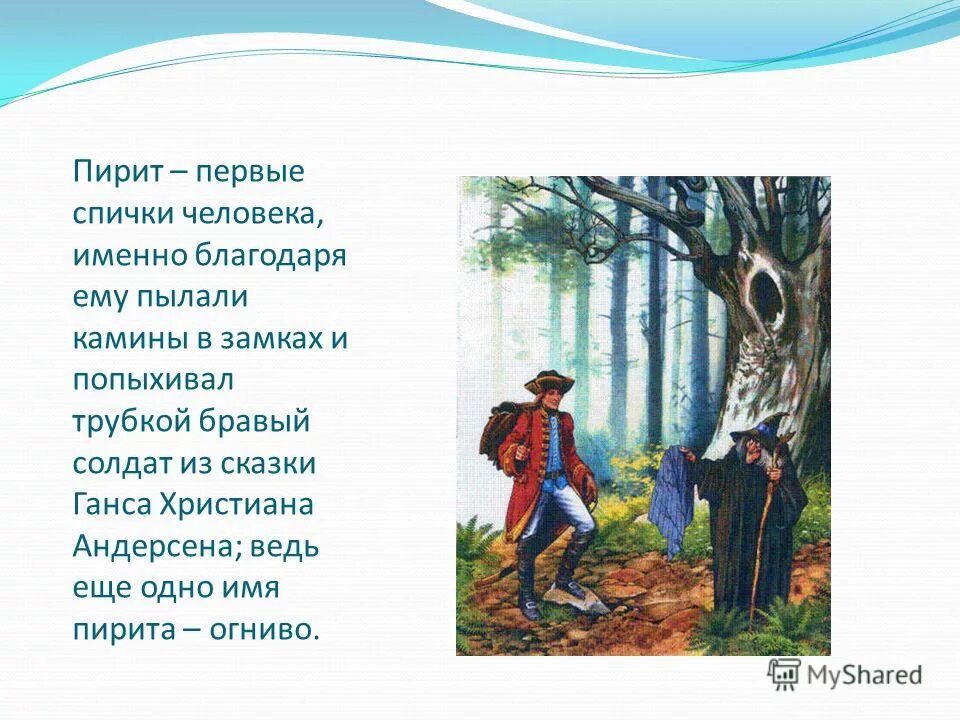 Пирит – первые спички человека, именно благодаря ему пылали камины в замках и попыхивал трубкой бравый солдат из сказки Ганса Христиана Андерсена; ведь еще одно имя пирита – огниво.

MyShared